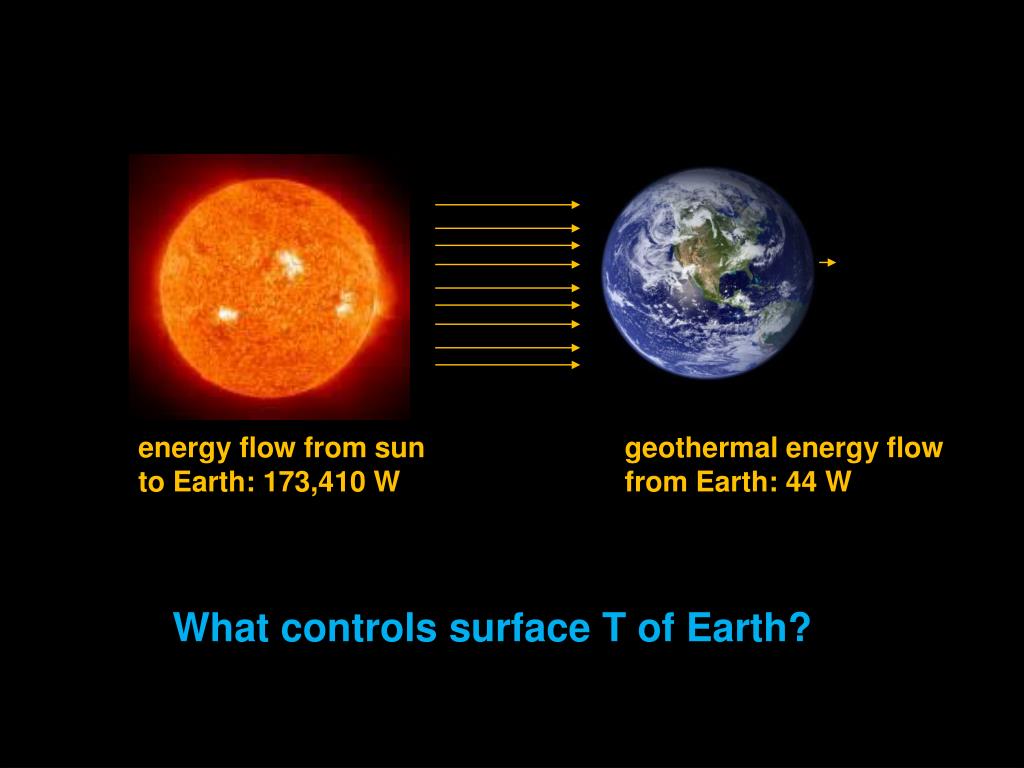 energy flow from sun to Earth: 173,410 W

geothermal energy flow from Earth: 44 W

What controls surface T of Earth?